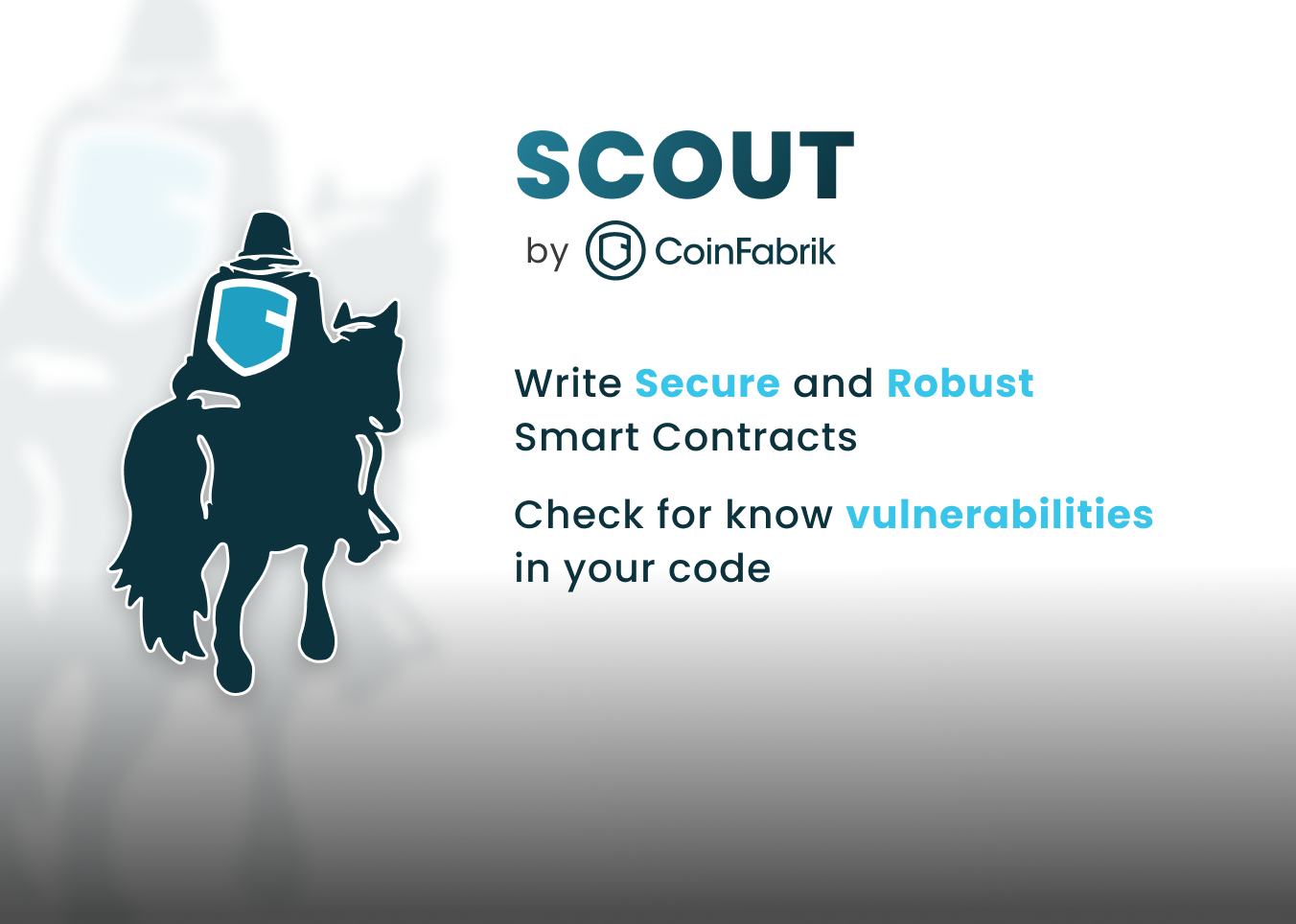 SCOUT
by CoinFabrik

Write Secure and Robust Smart Contracts

Check for know vulnerabilities in your code